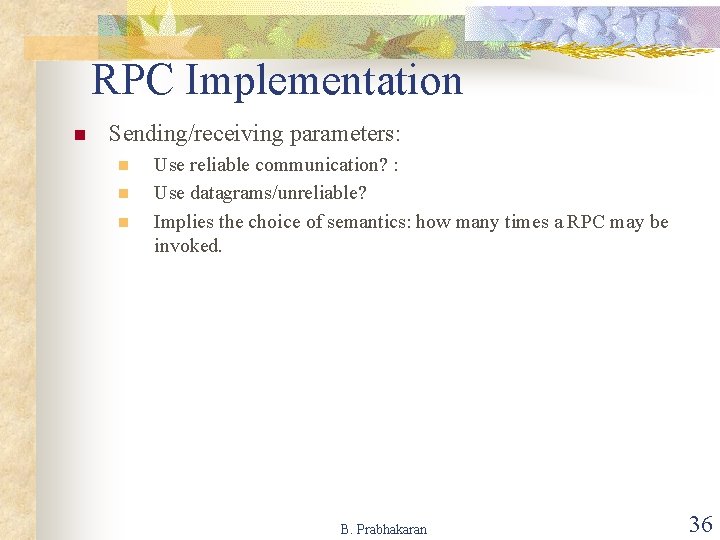 RPC Implementation

Sending/receiving parameters:

Use reliable communication? :

Use datagrams/unreliable?

Implies the choice of semantics: how many times a RPC may be invoked.

B. Prabhakaran

36